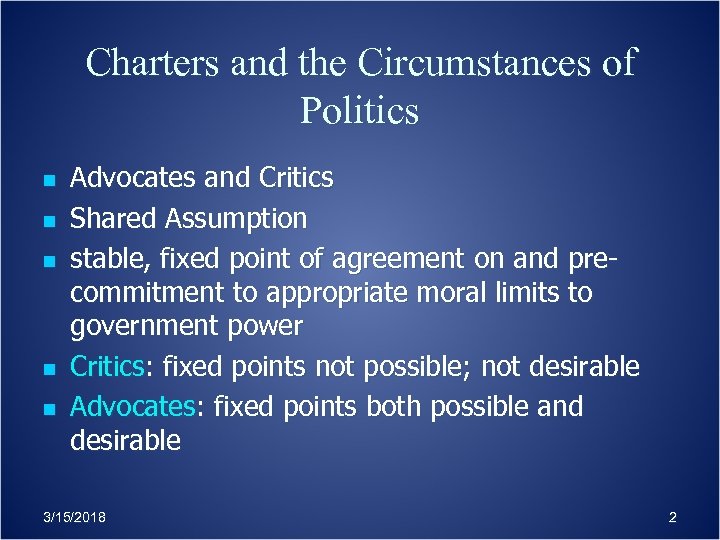 Charters and the Circumstances of Politics

- Advocates and Critics
- Shared Assumption
- stable, fixed point of agreement on and pre-commitment to appropriate moral limits to government power
- Critics: fixed points not possible; not desirable
- Advocates: fixed points both possible and desirable

3/15/2018

2